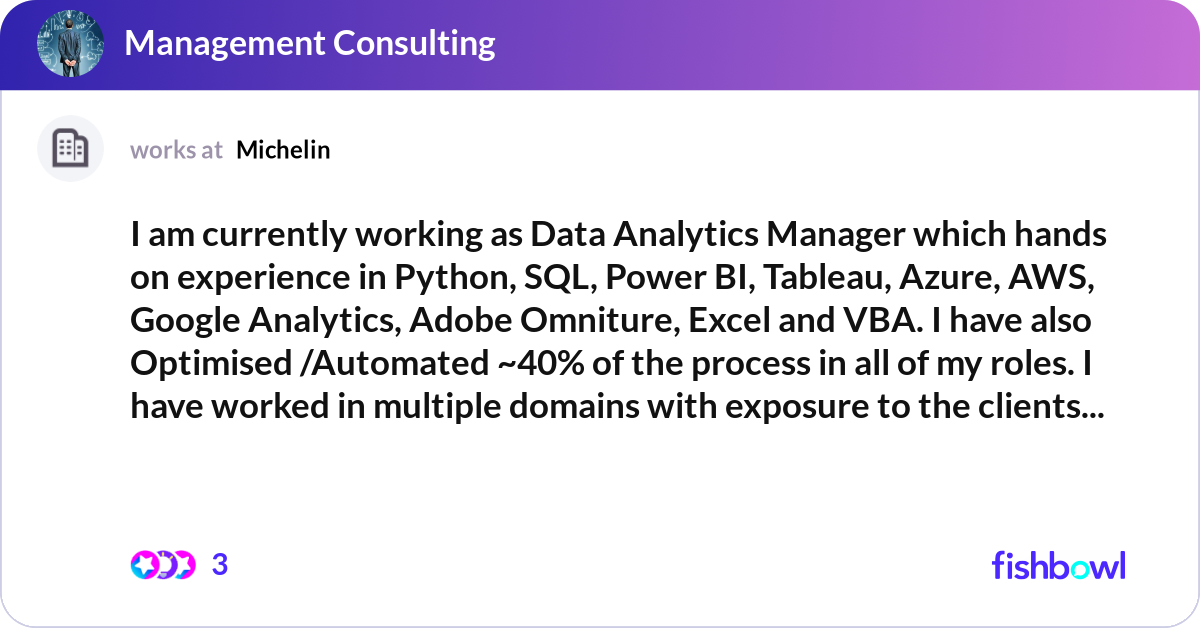 Management Consulting

works at Michelin

I am currently working as Data Analytics Manager which hands on experience in Python, SQL, Power BI, Tableau, Azure, AWS, Google Analytics, Adobe Omniture, Excel and VBA. I have also Optimised /Automated ~40% of the process in all of my roles. I have worked in multiple domains with exposure to the clients...

3

fishbowl